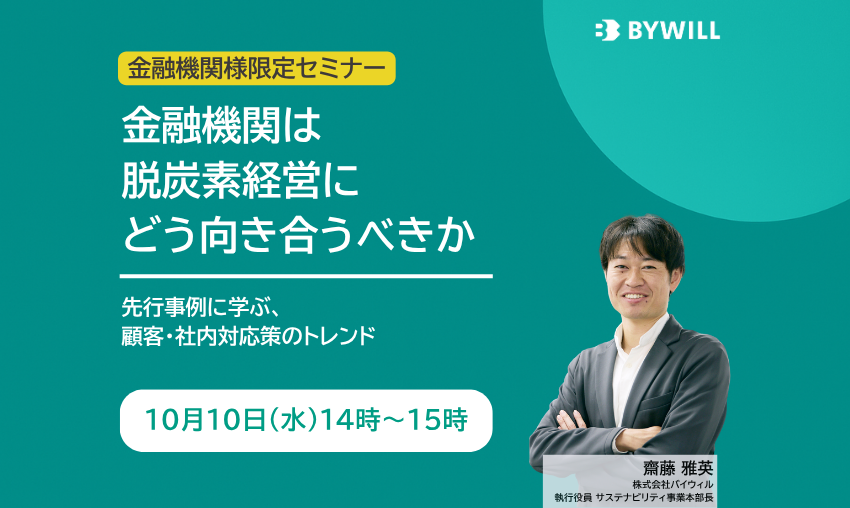 BYWILL

金融機関様限定セミナー

金融機関は
脱炭素経営に
どう向き合うべきか

先行事例に学ぶ、
顧客・社内対応策のトレンド

10月10日(水)14時〜15時

齋藤 雅英
株式会社バイウィル
執行役員 サステナビリティ事業本部長